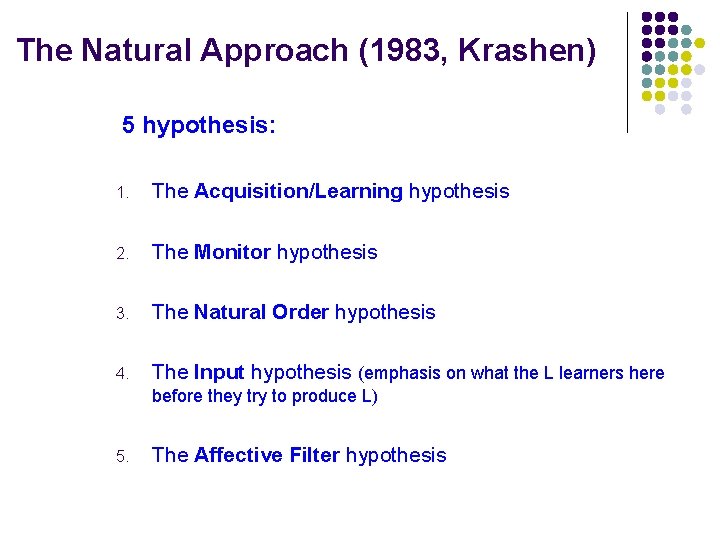 The Natural Approach (1983, Krashen)

5 hypothesis:

1. The Acquisition/Learning hypothesis

2. The Monitor hypothesis

3. The Natural Order hypothesis

4. The Input hypothesis (emphasis on what the L learners here before they try to produce L)

5. The Affective Filter hypothesis